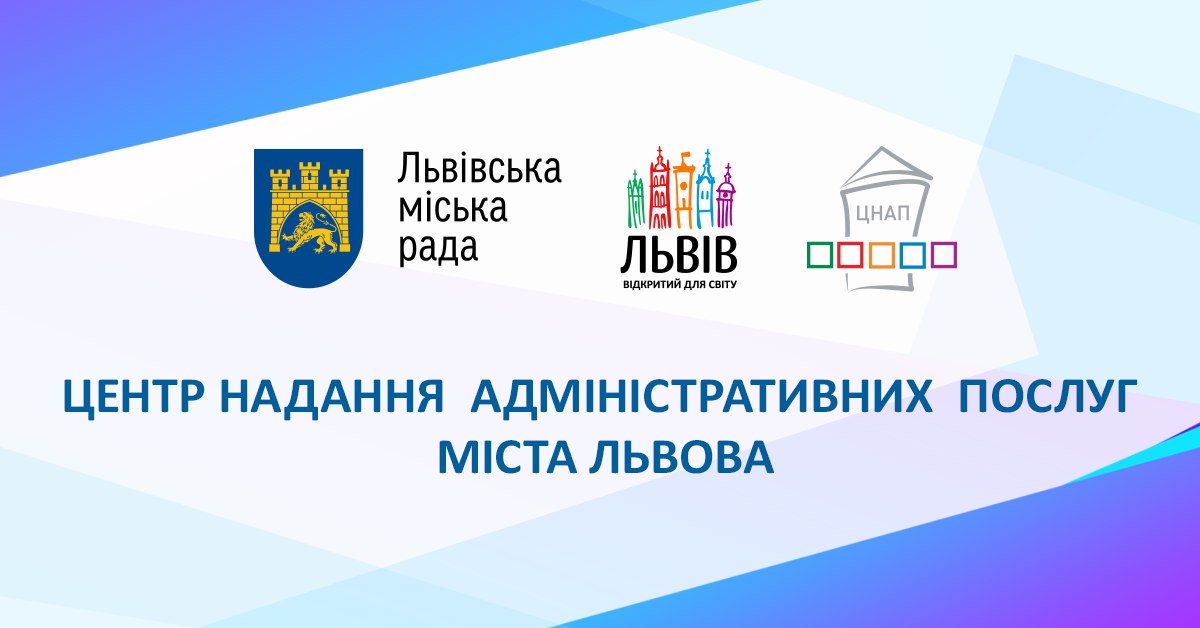 Львівська міська рада

ЛЬВІВ
ВІДКРИТИЙ ДЛЯ СВІТУ

ЦНАП

ЦЕНТР НАДАННЯ АДМІНІСТРАТИВНИХ ПОСЛУГ МІСТА ЛЬВОВА